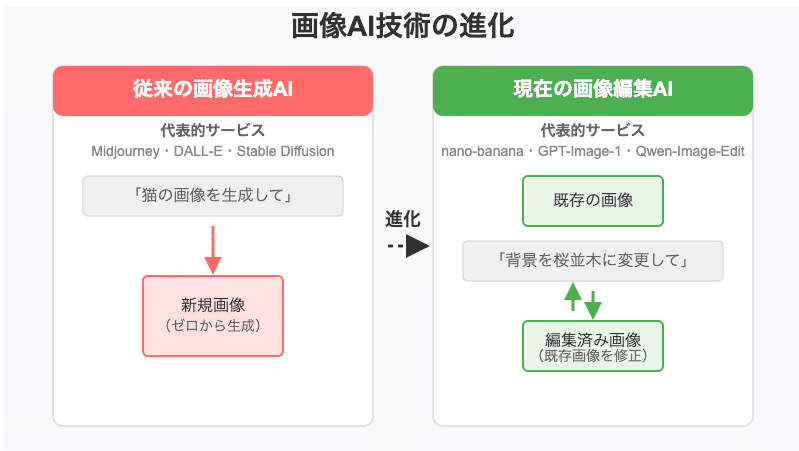 画像AI技術の進化

従来の画像生成AI

代表的サービス
Midjourney・DALL-E・Stable Diffusion

「猫の画像を生成して」

新規画像
（ゼロから生成）

進化

現在の画像編集AI

代表的サービス
nano-banana・GPT-Image-1・Qwen-Image-Edit

既存の画像

「背景を桜並木に変更して」

編集済み画像
（既存画像を修正）